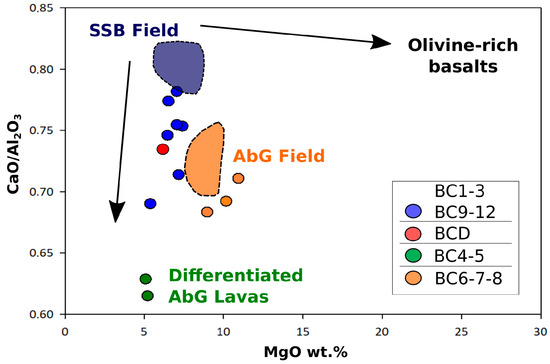 0.85
0.80
0.75
0.70
0.65
0.60
$CaO/Al_2O_3$
SSB Field
Olivine-rich basalts
AbG Field
Differentiated AbG Lavas
BC1-3
BC9-12
BCD
BC4-5
BC6-7-8
0
5
10
15
20
25
30
MgO wt.%